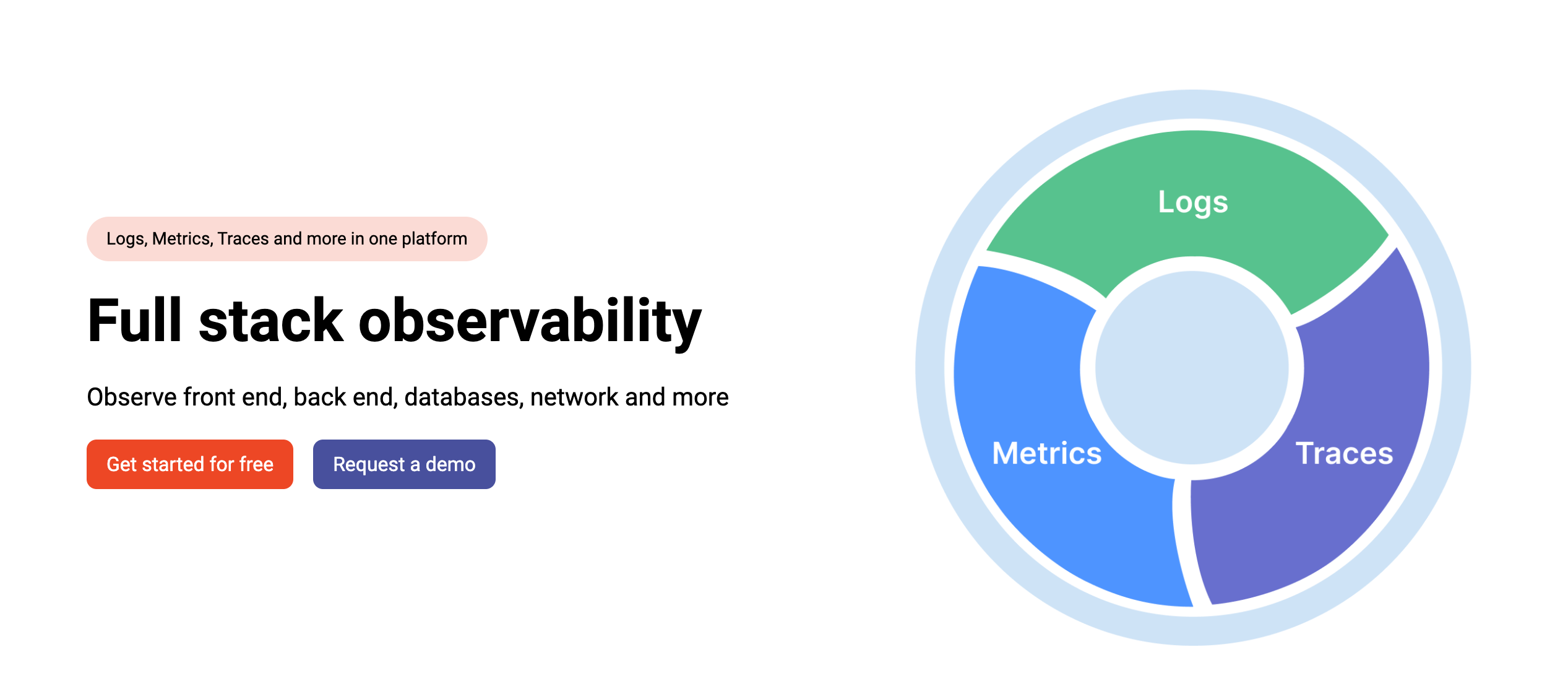 Logs, Metrics, Traces and more in one platform

Full stack observability

Observe front end, back end, databases, network and more

Get started for free

Request a demo

Logs

Metrics

Traces